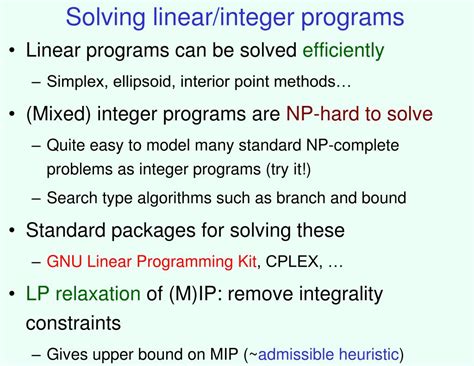 Solving linear/integer programs

• Linear programs can be solved efficiently
– Simplex, ellipsoid, interior point methods…

• (Mixed) integer programs are NP-hard to solve
– Quite easy to model many standard NP-complete problems as integer programs (try it!)
– Search type algorithms such as branch and bound

• Standard packages for solving these
– GNU Linear Programming Kit, CPLEX, …

• LP relaxation of (M)IP: remove integrality constraints
– Gives upper bound on MIP (~admissible heuristic)